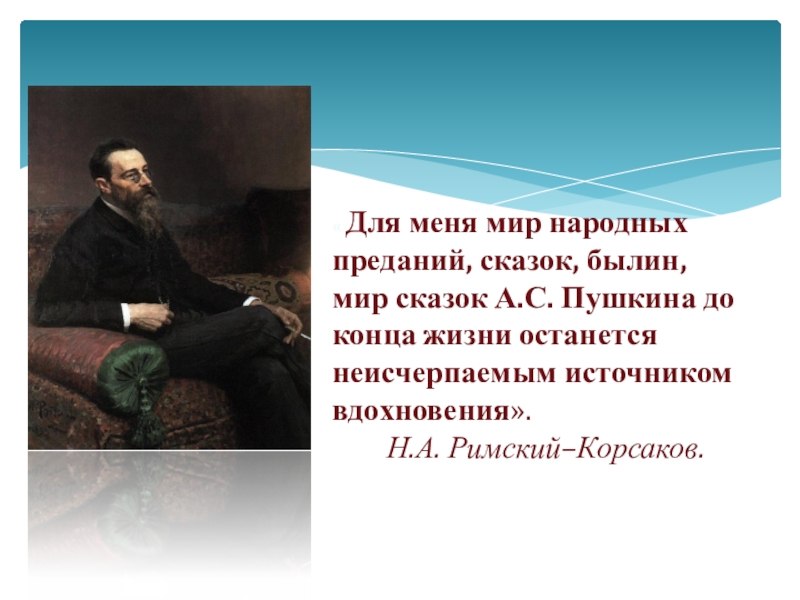 «Для меня мир народных преданий, сказок, былин, мир сказок А.С. Пушкина до конца жизни останется неисчерпаемым источником вдохновения».

Н.А. Римский–Корсаков.